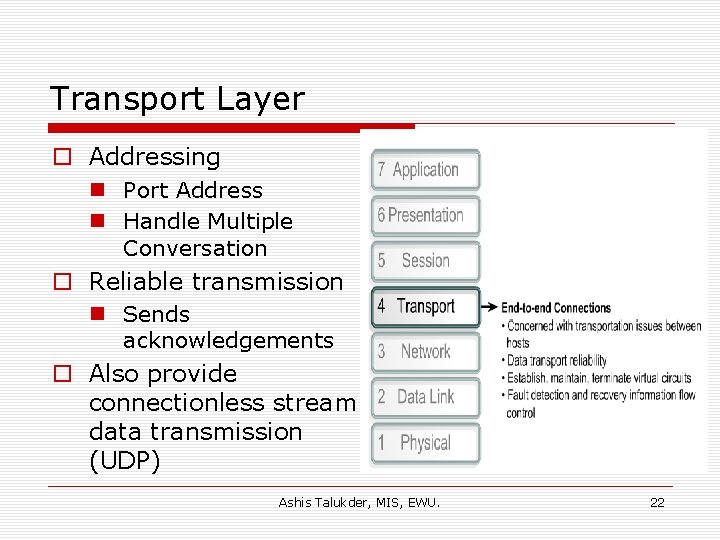 Transport Layer

Addressing

Port Address

Handle Multiple Conversation

Reliable transmission

Sends acknowledgements

Also provide connectionless stream data transmission (UDP)

7 Application

6 Presentation

5 Session

4 Transport

3 Network

2 Data Link

1 Physical

End-to-end Connections

• Concerned with transportation issues between hosts

• Data transport reliability

• Establish, maintain, terminate virtual circuits

• Fault detection and recovery information flow control

Ashis Talukder, MIS, EWU.

22